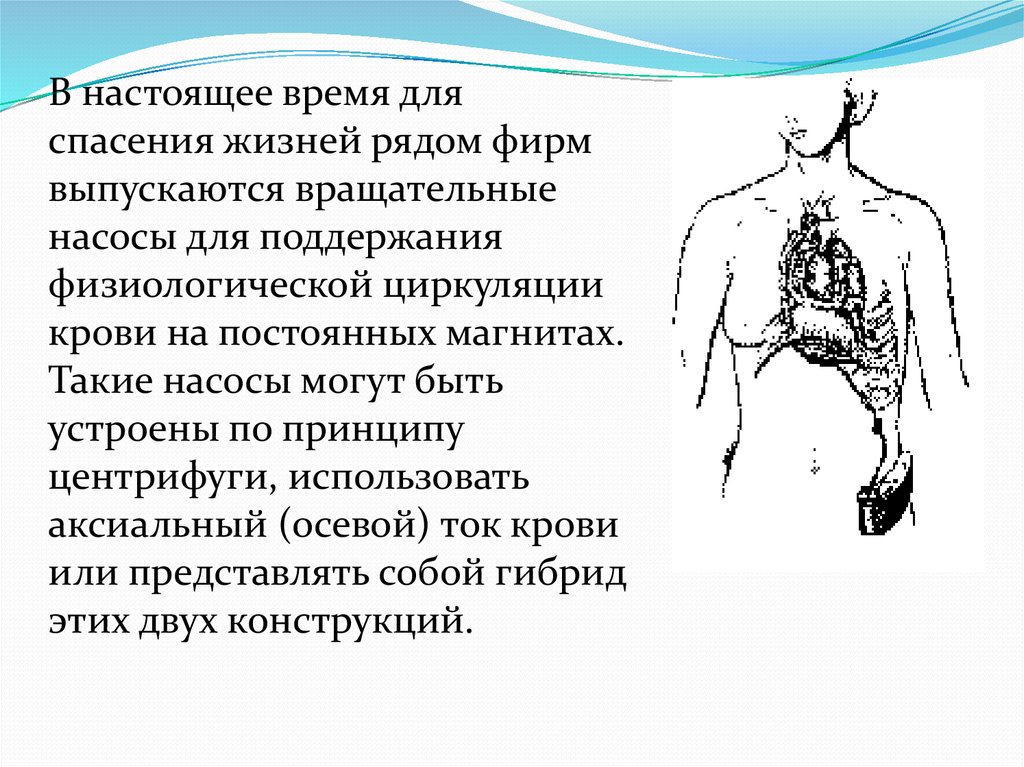 В настоящее время для спасения жизней рядом фирм выпускаются вращательные насосы для поддержания физиологической циркуляции крови на постоянных магнитах. Такие насосы могут быть устроены по принципу центрифуги, использовать аксиальный (осевой) ток крови или представлять собой гибрид этих двух конструкций.